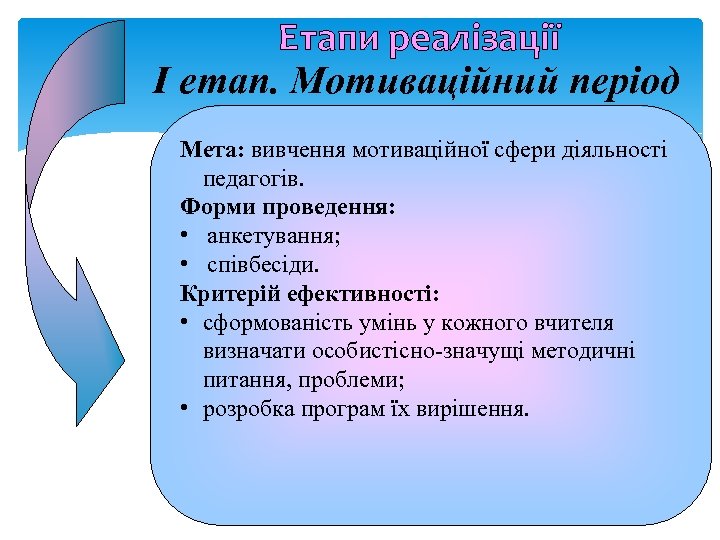 Етапи реалізації
І етап. Мотиваційний період

Мета: вивчення мотиваційної сфери діяльності педагогів.
Форми проведення:
• анкетування;
• співбесіди.
Критерій ефективності:
• сформованість умінь у кожного вчителя визначати особистісно-значущі методичні питання, проблеми;
• розробка програм їх вирішення.